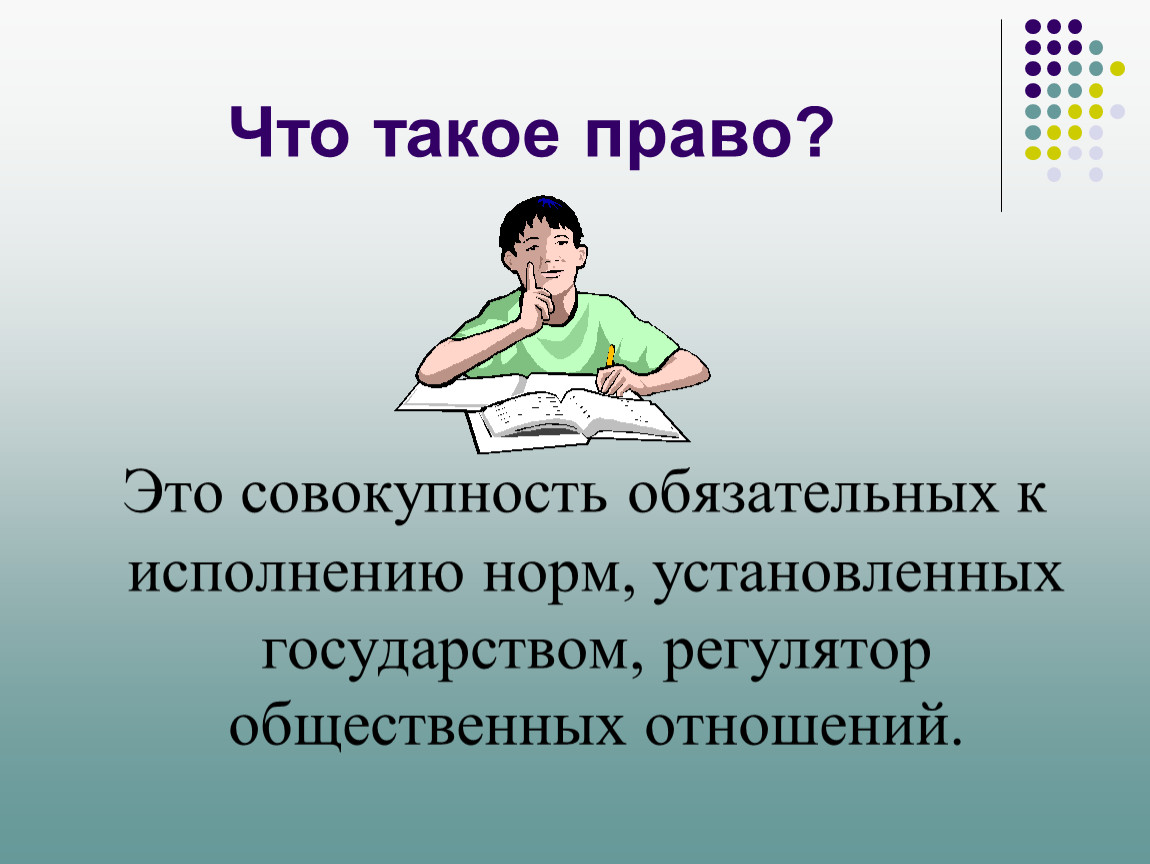 Что такое право?

Это совокупность обязательных к исполнению норм, установленных государством, регулятор общественных отношений.